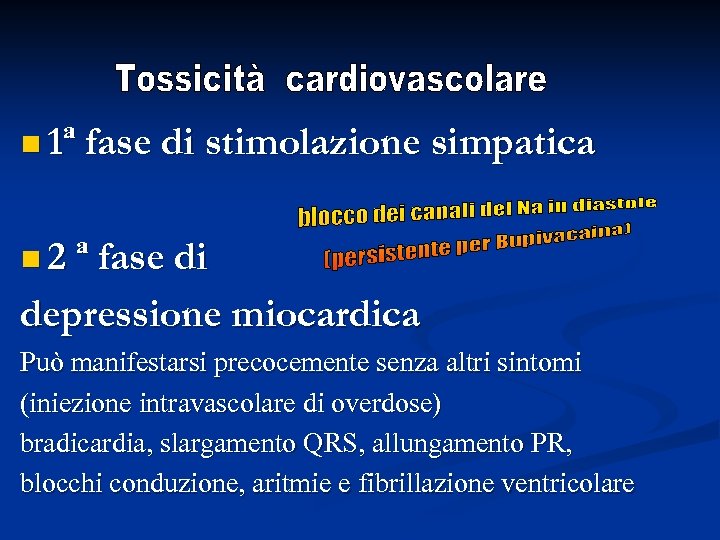 Tossicità cardiovascolare

1ª fase di stimolazione simpatica

blocco dei canali del Na in diastole (persistente per Bupivacaina)

2 ª fase di depressione miocardica

Può manifestarsi precocemente senza altri sintomi (iniezione intravascolare di overdose)

bradicardia, slargamento QRS, allungamento PR, blocchi conduzione, aritmie e fibrillazione ventricolare